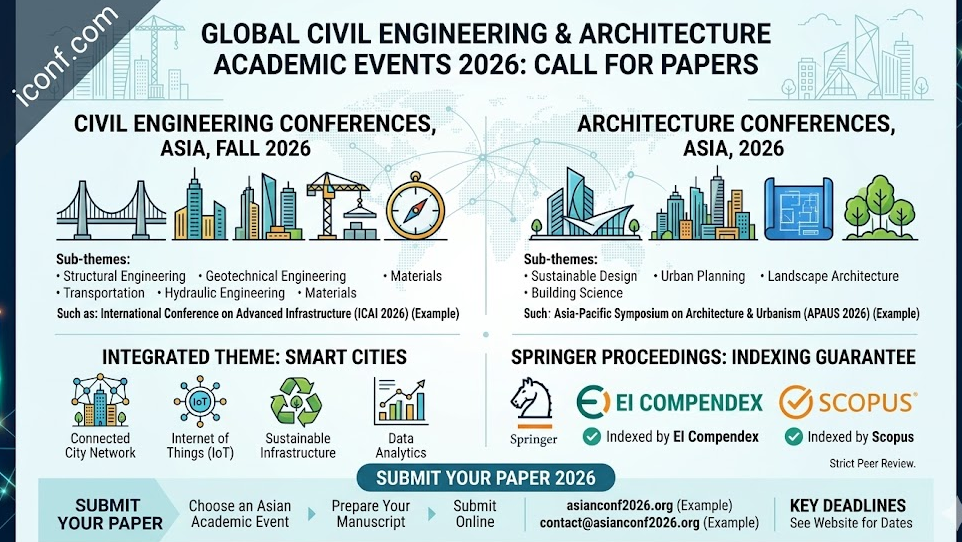 iconf.com

GLOBAL CIVIL ENGINEERING & ARCHITECTURE ACADEMIC EVENTS 2026: CALL FOR PAPERS

CIVIL ENGINEERING CONFERENCES, ASIA, FALL 2026

Sub-themes:
• Structural Engineering • Geotechnical Engineering • Materials
• Transportation • Hydraulic Engineering • Materials
Such as: International Conference on Advanced Infrastructure (ICAI 2026) (Example)

ARCHITECTURE CONFERENCES, ASIA, 2026

Sub-themes:
• Sustainable Design • Urban Planning • Landscape Architecture
• Building Science
Such: Asia-Pacific Symposium on Architecture & Urbanism (APAUS 2026) (Example)

INTEGRATED THEME: SMART CITIES

IoT

Connected City Network

Internet of Things (IoT)

Sustainable Infrastructure

Data Analytics

SPRINGER PROCEEDINGS: INDEXING GUARANTEE

Springer

EI COMPENDEX
Indexed by EI Compendex

SCOPUS
Indexed by Scopus

Strict Peer Review.

SUBMIT YOUR PAPER 2026

SUBMIT YOUR PAPER

Choose an Asian Academic Event

Prepare Your Manuscript

Submit Online

asianconf2026.org (Example)
contact@asianconf2026.org (Example)

KEY DEADLINES
See Website for Dates